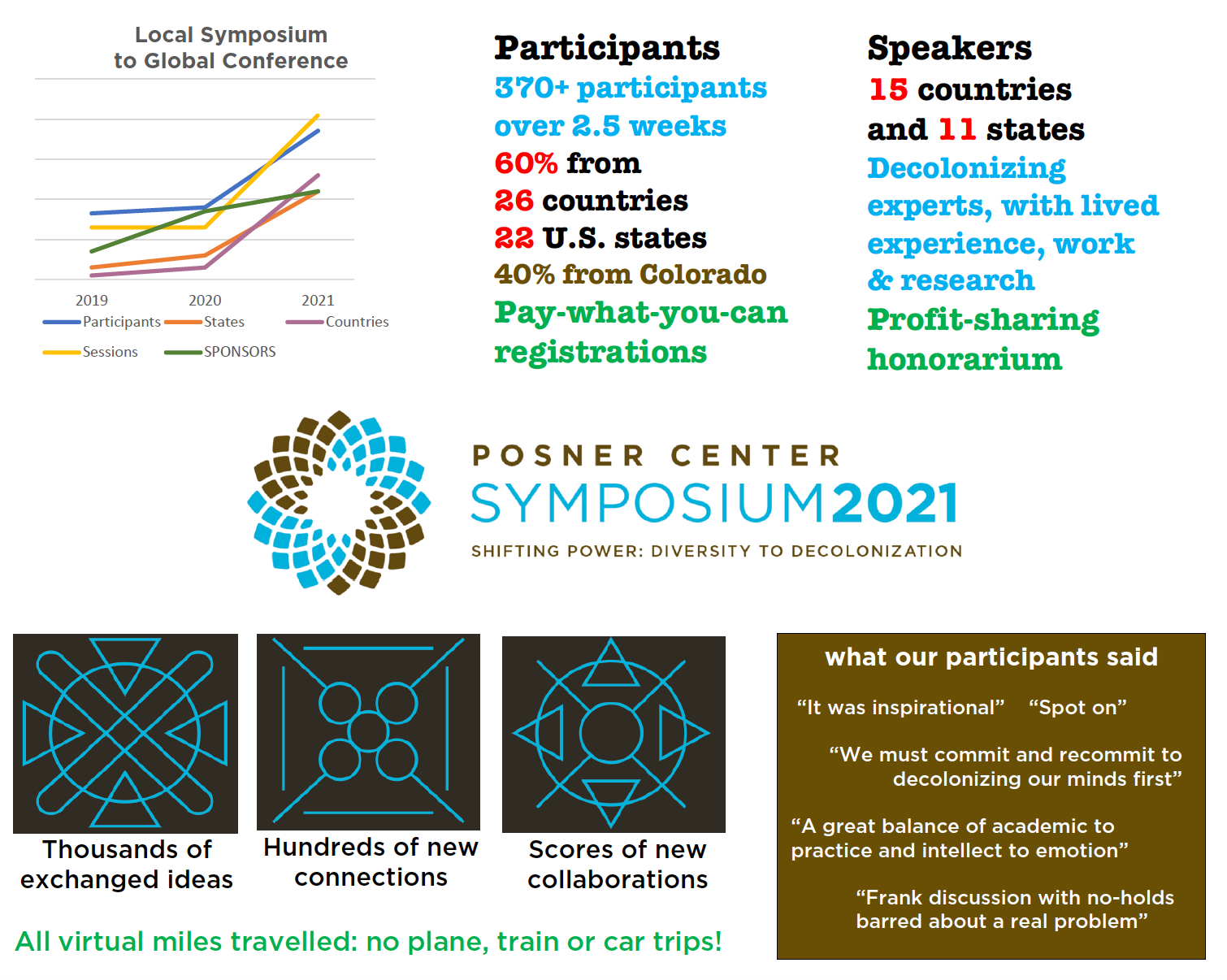 Local Symposium
to Global Conference

2019
2020
2021

Participants
States
Countries
Sessions
SPONSORS

Participants
370+ participants
over 2.5 weeks
60% from
26 countries
22 U.S. states
40% from Colorado
Pay-what-you-can registrations

Speakers
15 countries
and 11 states
Decolonizing experts, with lived experience, work & research
Profit-sharing honorarium

POSNER CENTER
SYMPOSIUM2021
SHIFTING POWER: DIVERSITY TO DECOLONIZATION

Thousands of exchanged ideas

Hundreds of new connections

Scores of new collaborations

All virtual miles travelled: no plane, train or car trips!

what our participants said

“It was inspirational” “Spot on”

“We must commit and recommit to decolonizing our minds first”

“A great balance of academic to practice and intellect to emotion”

“Frank discussion with no-holds barred about a real problem”